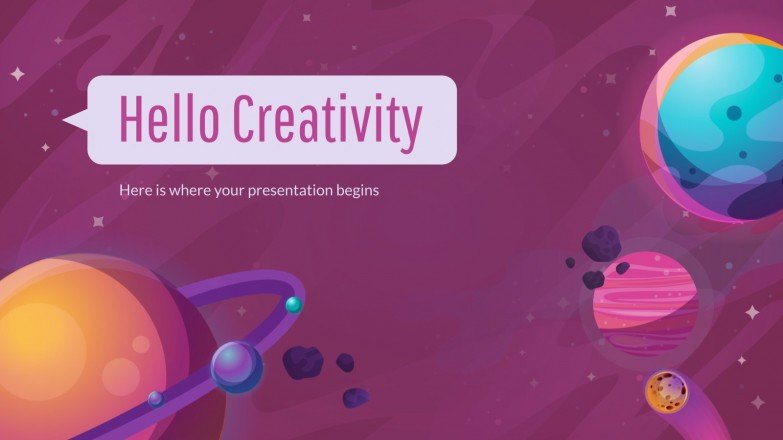 Hello Creativity

Here is where your presentation begins